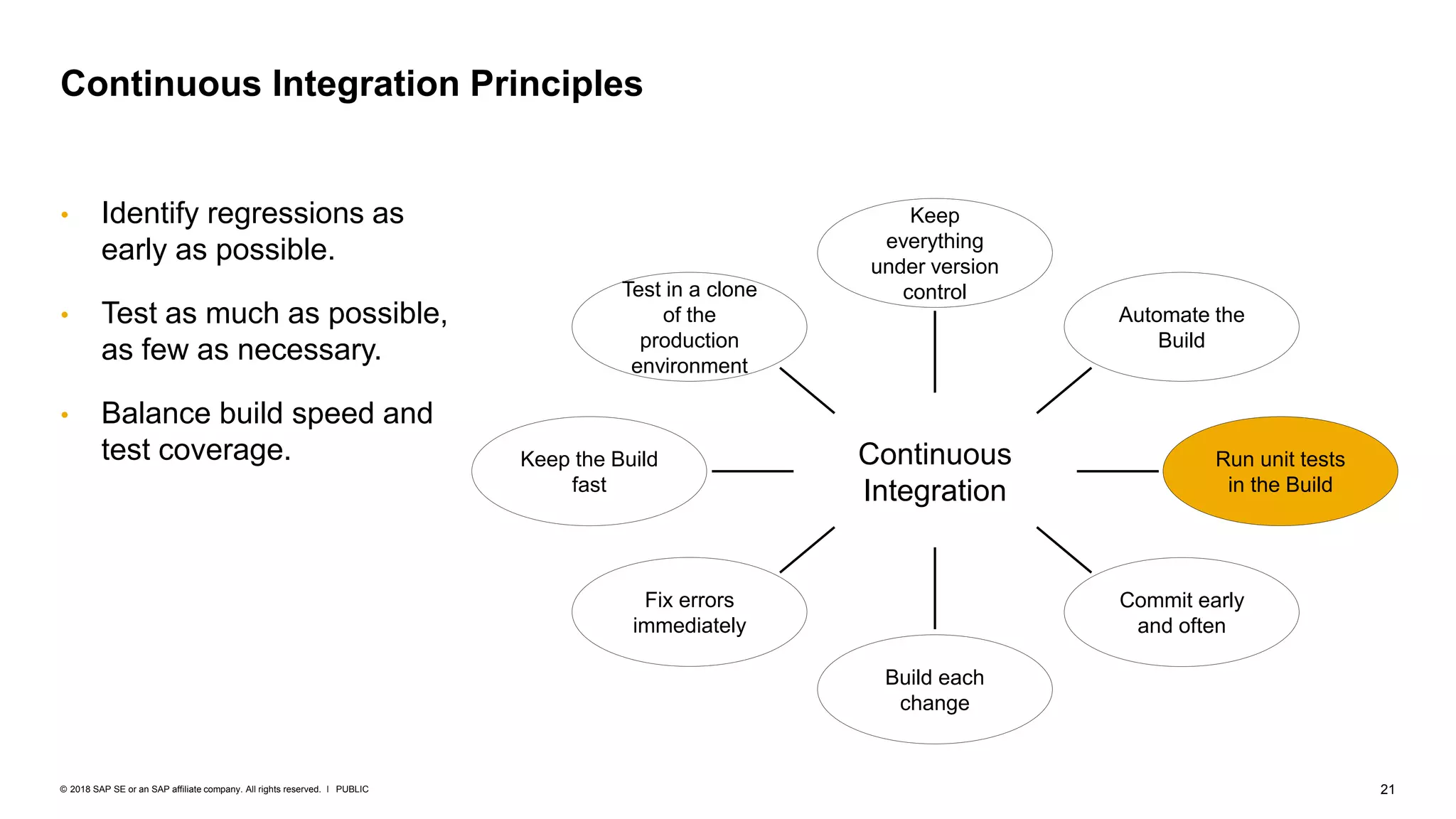 Continuous Integration Principles

• Identify regressions as early as possible.

• Test as much as possible, as few as necessary.

• Balance build speed and test coverage.

Keep everything under version control

Test in a clone of the production environment

Automate the Build

Keep the Build fast

Continuous Integration

Run unit tests in the Build

Fix errors immediately

Commit early and often

Build each change

© 2018 SAP SE or an SAP affiliate company. All rights reserved. I PUBLIC

21